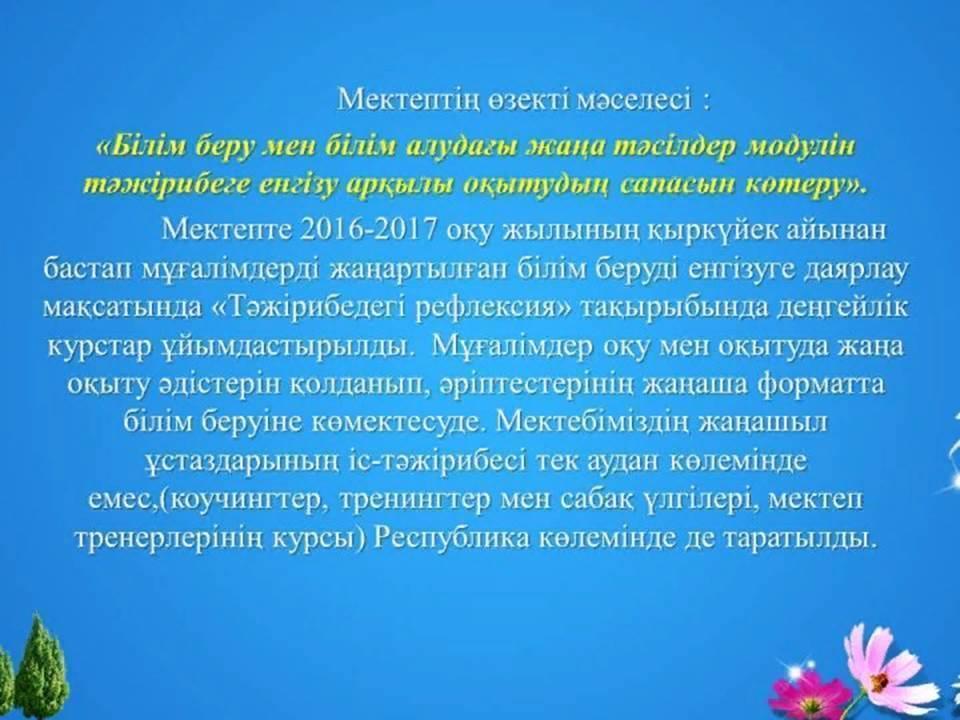 Мектептің өзекті мәселесі :

«Білім беру мен білім алудағы жаңа тәсілдер модулін тәжірибеге енгізу арқылы оқытудың сапасын көтеру».

Мектепте 2016-2017 оқу жылының қыркүйек айынан бастап мұғалімдерді жаңартылған білім беруді енгізуге даярлау мақсатында «Тәжірибедегі рефлексия» тақырыбында деңгейлік курстар ұйымдастырылды. Мұғалімдер оқу мен оқытуда жаңа оқыту әдістерін қолданып, әріптестерінің жаңаша форматта білім беруіне көмектесуде. Мектебіміздің жаңашыл ұстаздарының іс-тәжірибесі тек аудан көлемінде емес,(коучингтер, тренингтер мен сабақ үлгілері, мектеп тренерлерінің курсы) Республика көлемінде де таратылды.